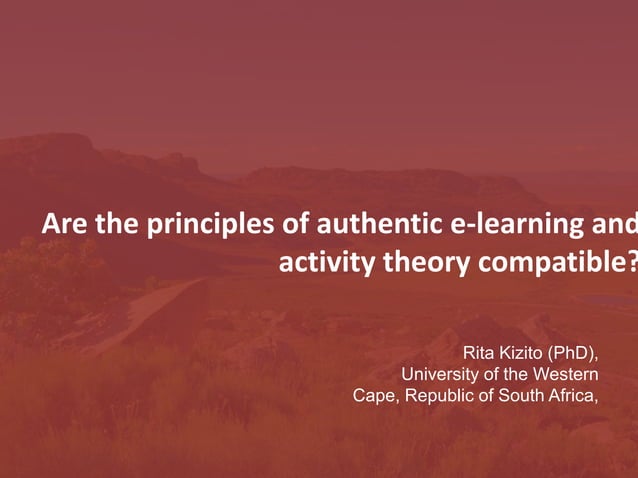 Are the principles of authentic e-learning and activity theory compatible?

Rita Kizito (PhD), University of the Western Cape, Republic of South Africa,